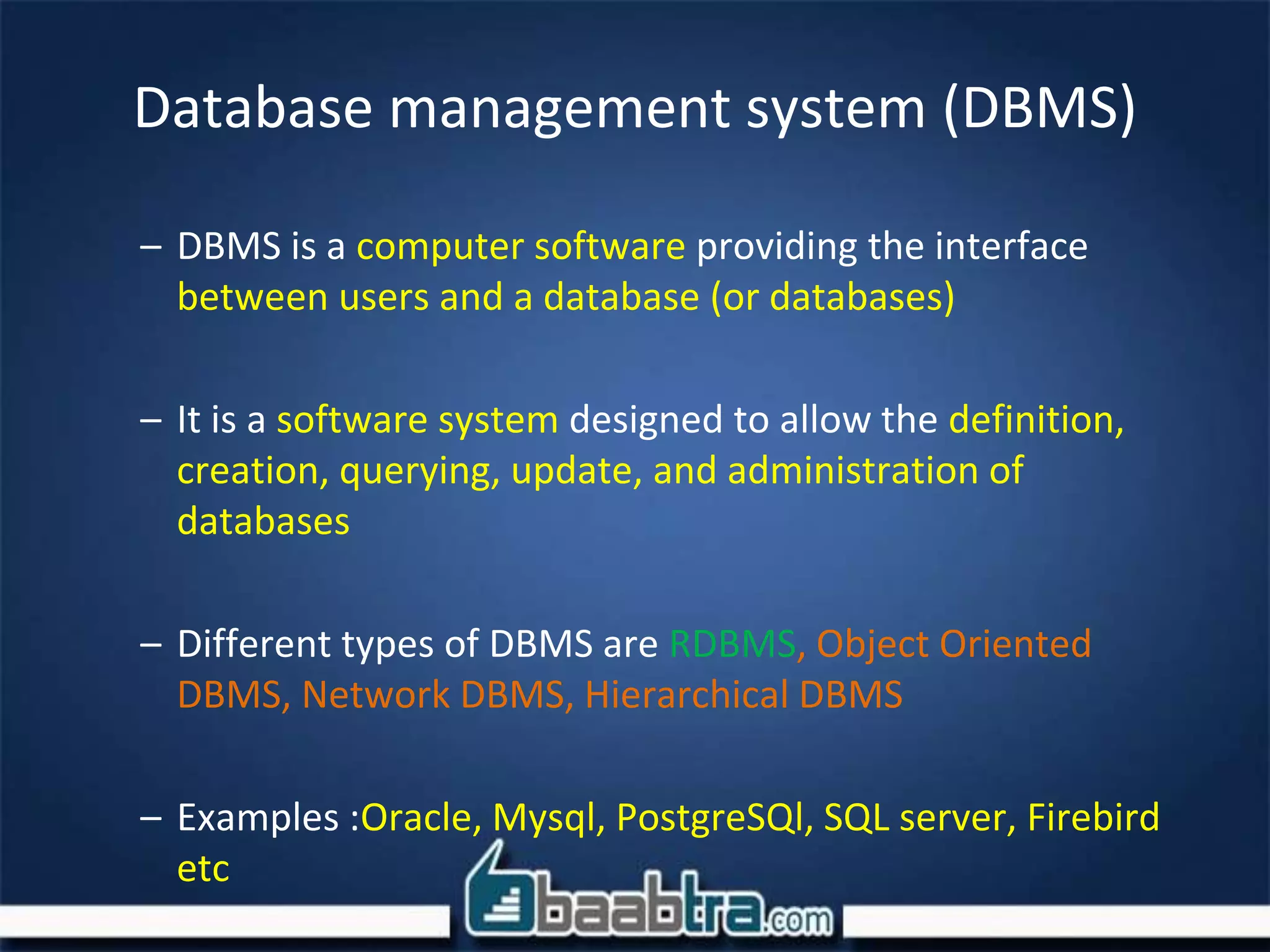 Database management system (DBMS)

– DBMS is a computer software providing the interface between users and a database (or databases)

– It is a software system designed to allow the definition, creation, querying, update, and administration of databases

– Different types of DBMS are RDBMS, Object Oriented DBMS, Network DBMS, Hierarchical DBMS

– Examples :Oracle, Mysql, PostgreSQl, SQL server, Firebird etc

baabtra.com